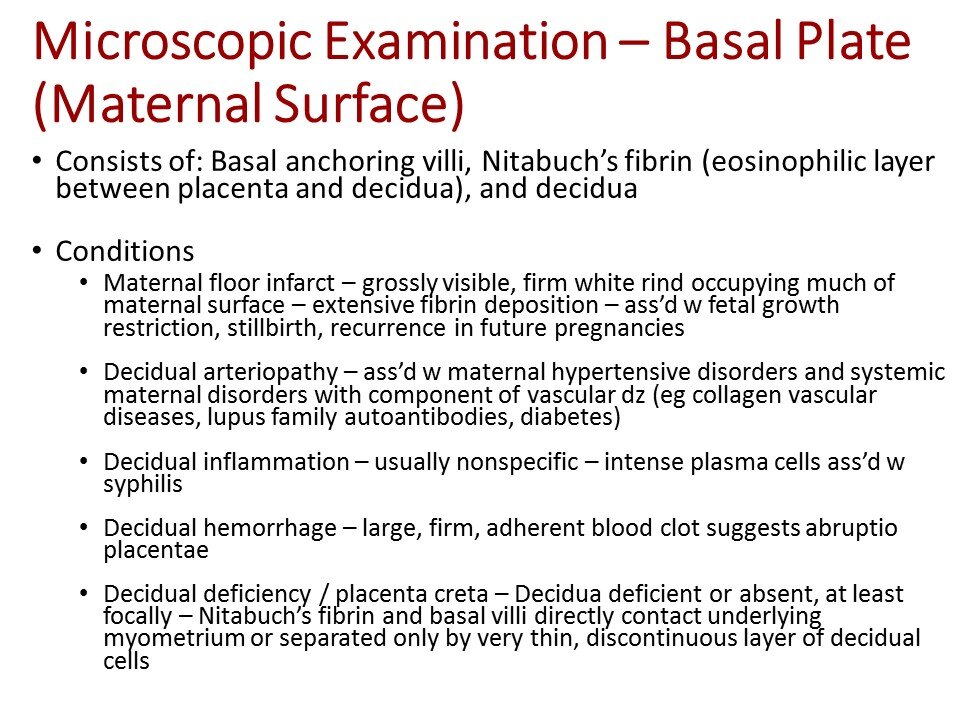 Microscopic Examination – Basal Plate (Maternal Surface)

• Consists of: Basal anchoring villi, Nitabuch's fibrin (eosinophilic layer between placenta and decidua), and decidua

• Conditions
  • Maternal floor infarct – grossly visible, firm white rind occupying much of maternal surface – extensive fibrin deposition – ass'd w fetal growth restriction, stillbirth, recurrence in future pregnancies

  • Decidual arteriopathy – ass'd w maternal hypertensive disorders and systemic maternal disorders with component of vascular dz (eg collagen vascular diseases, lupus family autoantibodies, diabetes)

  • Decidual inflammation – usually nonspecific – intense plasma cells ass'd w syphilis

  • Decidual hemorrhage – large, firm, adherent blood clot suggests abruptio placentae

  • Decidual deficiency / placenta creta – Decidua deficient or absent, at least focally – Nitabuch's fibrin and basal villi directly contact underlying myometrium or separated only by very thin, discontinuous layer of decidual cells